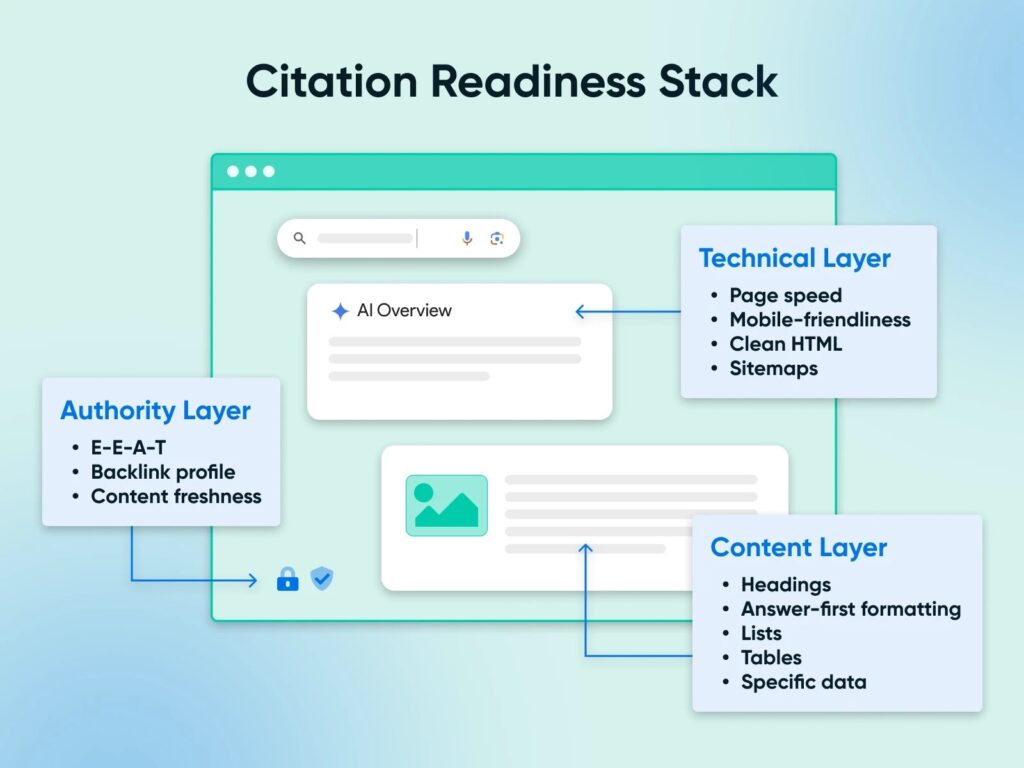 Citation Readiness Stack

AI Overview

Technical Layer
• Page speed
• Mobile-friendliness
• Clean HTML
• Sitemaps

Authority Layer
• E-E-A-T
• Backlink profile
• Content freshness

Content Layer
• Headings
• Answer-first formatting
• Lists
• Tables
• Specific data